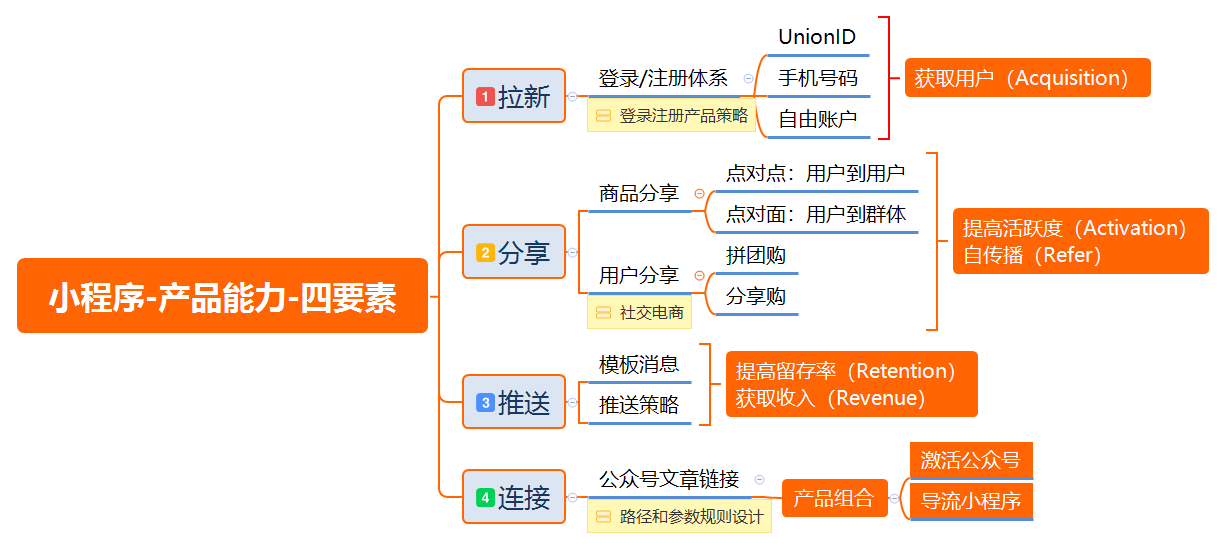 小程序-产品能力-四要素

1 拉新
登录/注册体系
登录注册产品策略
UnionID
手机号码
自由账户
获取用户（Acquisition）

2 分享
商品分享
点对点：用户到用户
点对面：用户到群体
用户分享
社交电商
拼团购
分享购
提高活跃度（Activation）
自传播（Refer）

3 推送
模板消息
推送策略
提高留存率（Retention）
获取收入（Revenue）

4 连接
公众号文章链接
路径和参数规则设计
产品组合
激活公众号
导流小程序